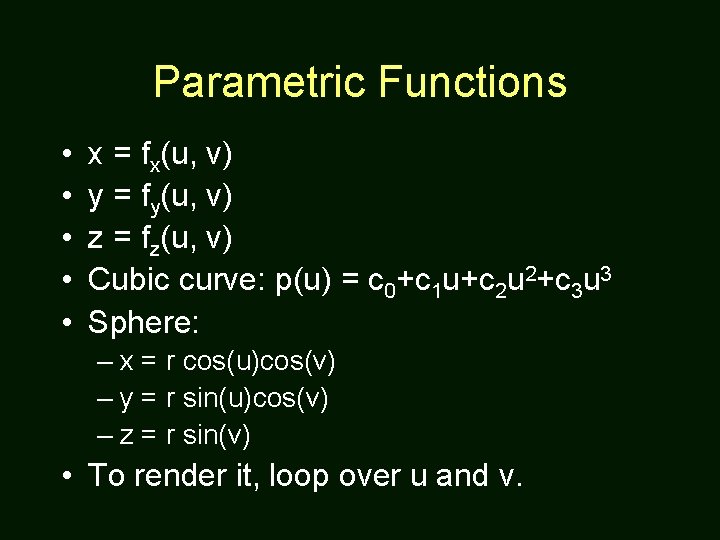 Parametric Functions

• $x = f_x(u, v)$
• $y = f_y(u, v)$
• $z = f_z(u, v)$
• Cubic curve: $p(u) = c_0+c_1u+c_2u^2+c_3u^3$
• Sphere:
– $x = r \cos(u)\cos(v)$
– $y = r \sin(u)\cos(v)$
– $z = r \sin(v)$
• To render it, loop over u and v.